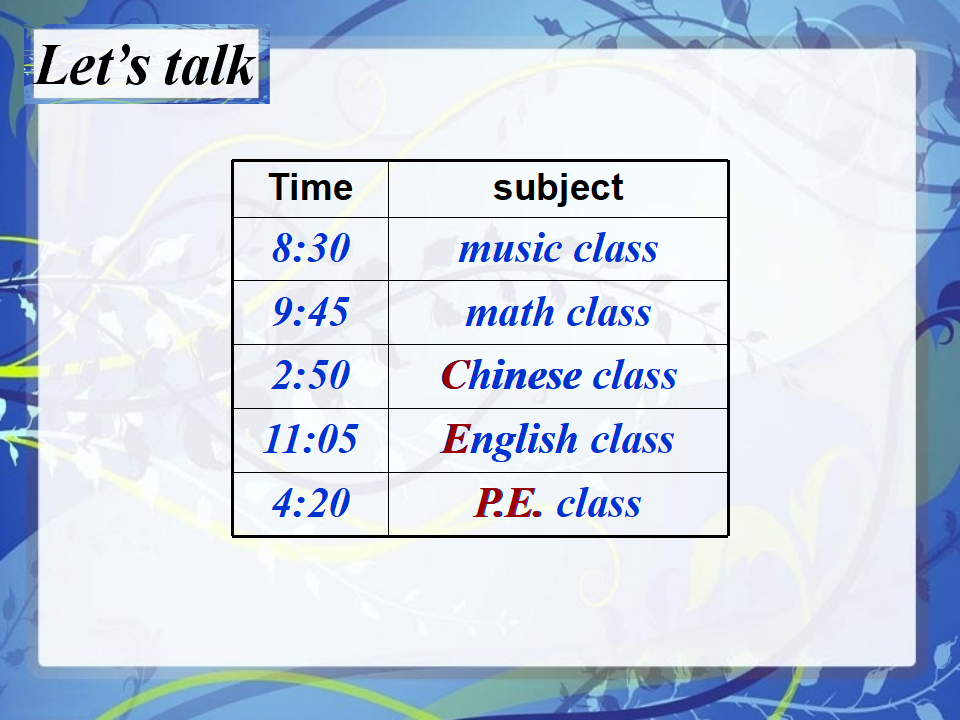 Let’s talk

| Time | subject |
|---|---|
| 8:30 | music class |
| 9:45 | math class |
| 2:50 | Chinese class |
| 11:05 | English class |
| 4:20 | P.E. class |